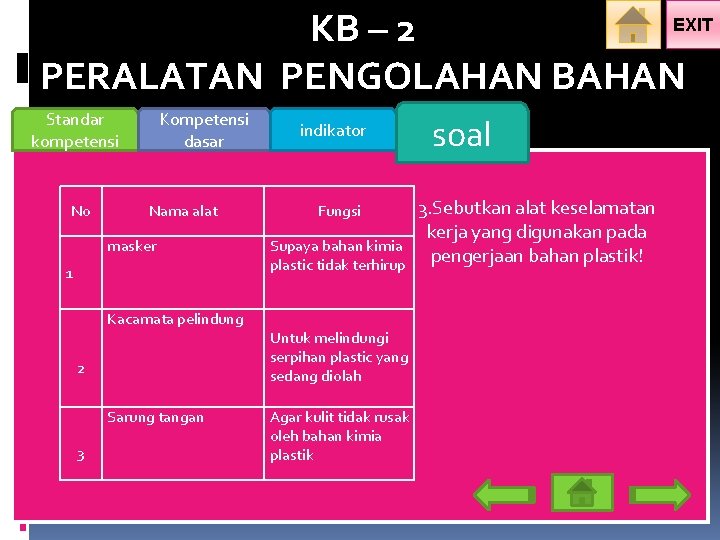 KB – 2

EXIT

PERALATAN PENGOLAHAN BAHAN

Standar kompetensi

Kompetensi dasar

indikator

soal

| No | Nama alat | Fungsi |
|---|---|---|
| 1 | masker | Supaya bahan kimia plastic tidak terhirup |
| 2 | Kacamata pelindung | Untuk melindungi serpihan plastic yang sedang diolah |
| 3 | Sarung tangan | Agar kulit tidak rusak oleh bahan kimia plastik |

3.Sebutkan alat keselamatan kerja yang digunakan pada pengerjaan bahan plastik!